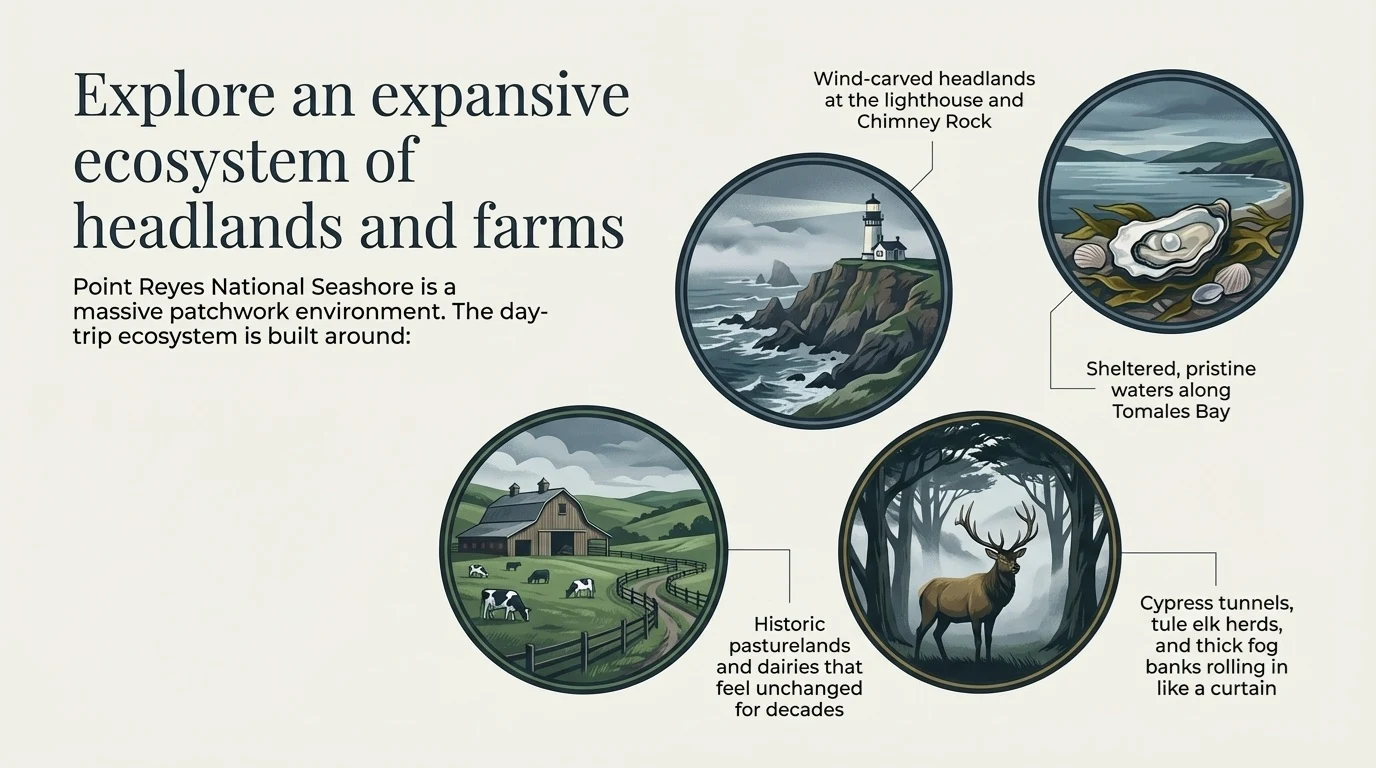 Explore an expansive ecosystem of headlands and farms

Point Reyes National Seashore is a massive patchwork environment. The day-trip ecosystem is built around:

Wind-carved headlands at the lighthouse and Chimney Rock

Sheltered, pristine waters along Tomales Bay

Historic pasturelands and dairies that feel unchanged for decades

Cypress tunnels, tule elk herds, and thick fog banks rolling in like a curtain